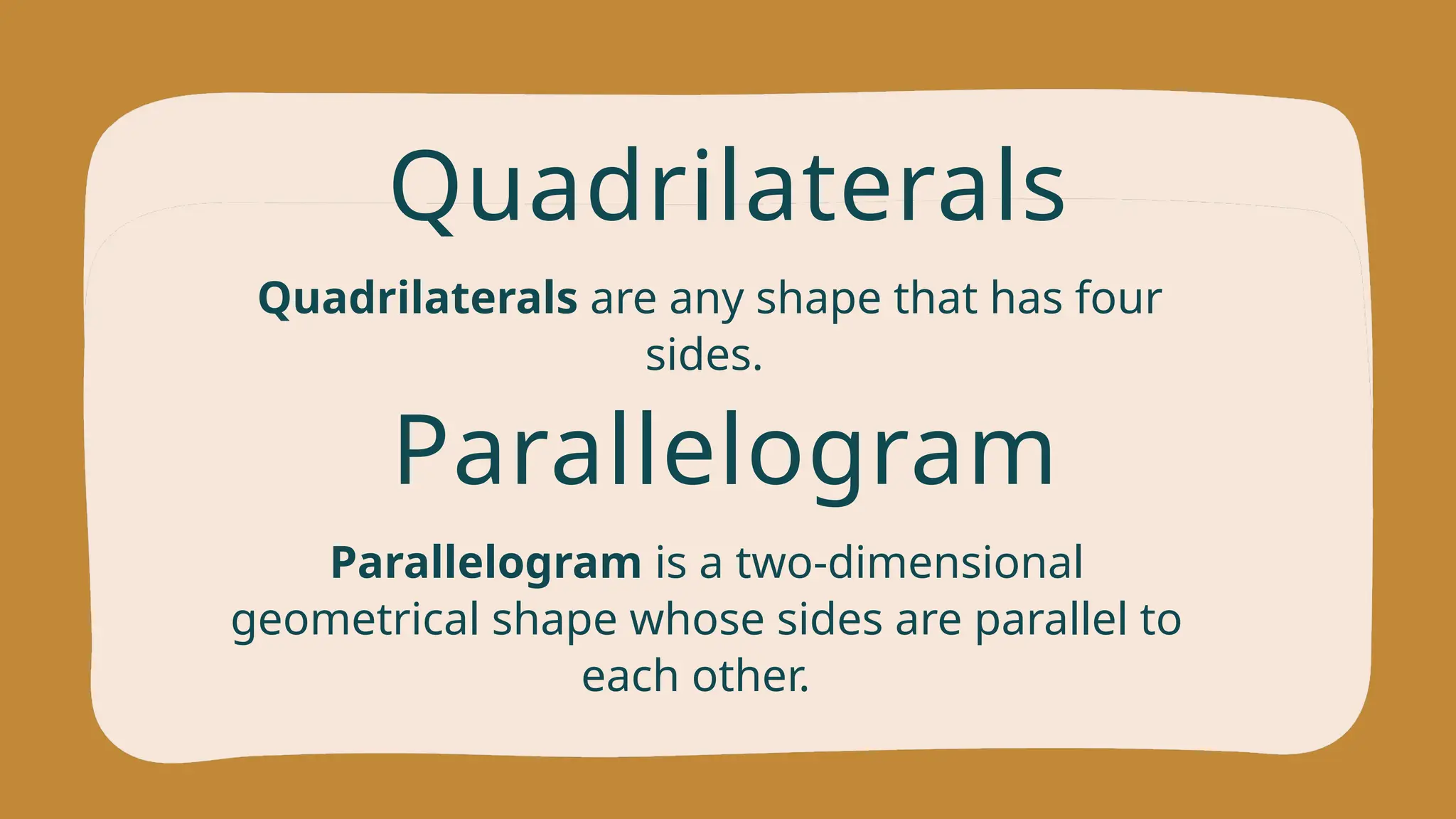 Quadrilaterals

Quadrilaterals are any shape that has four sides.

Parallelogram

Parallelogram is a two-dimensional geometrical shape whose sides are parallel to each other.